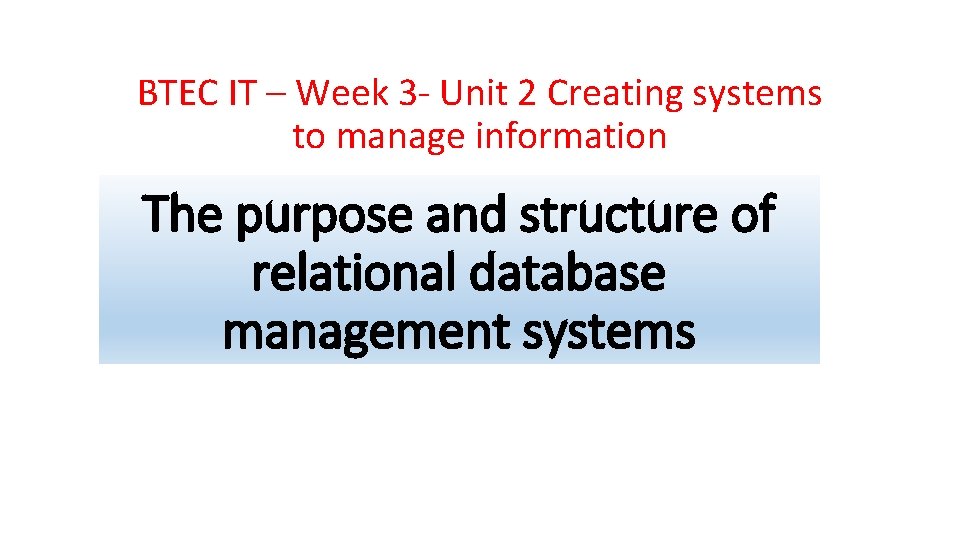 BTEC IT – Week 3- Unit 2 Creating systems to manage information

The purpose and structure of relational database management systems